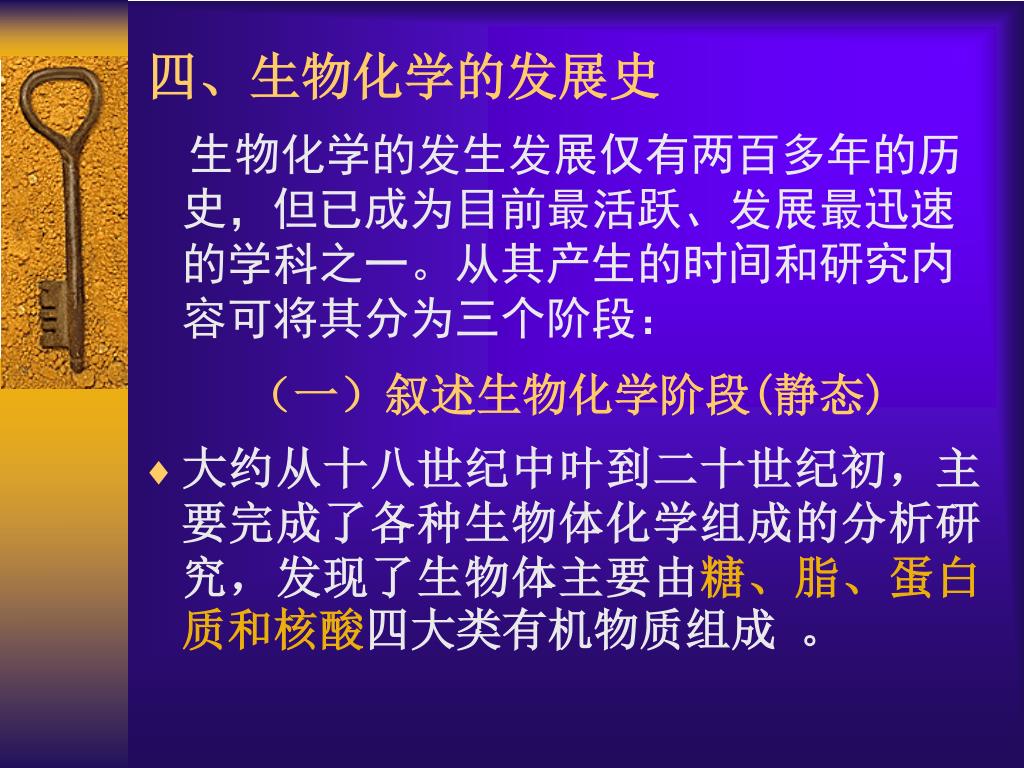 四、生物化学的发展史

生物化学的发生发展仅有两百多年的历史，但已成为目前最活跃、发展最迅速的学科之一。从其产生的时间和研究内容可将其分为三个阶段：

（一）叙述生物化学阶段(静态)

♦ 大约从十八世纪中叶到二十世纪初，主要完成了各种生物体化学组成的分析研究，发现了生物体主要由糖、脂、蛋白质和核酸四大类有机物质组成 。